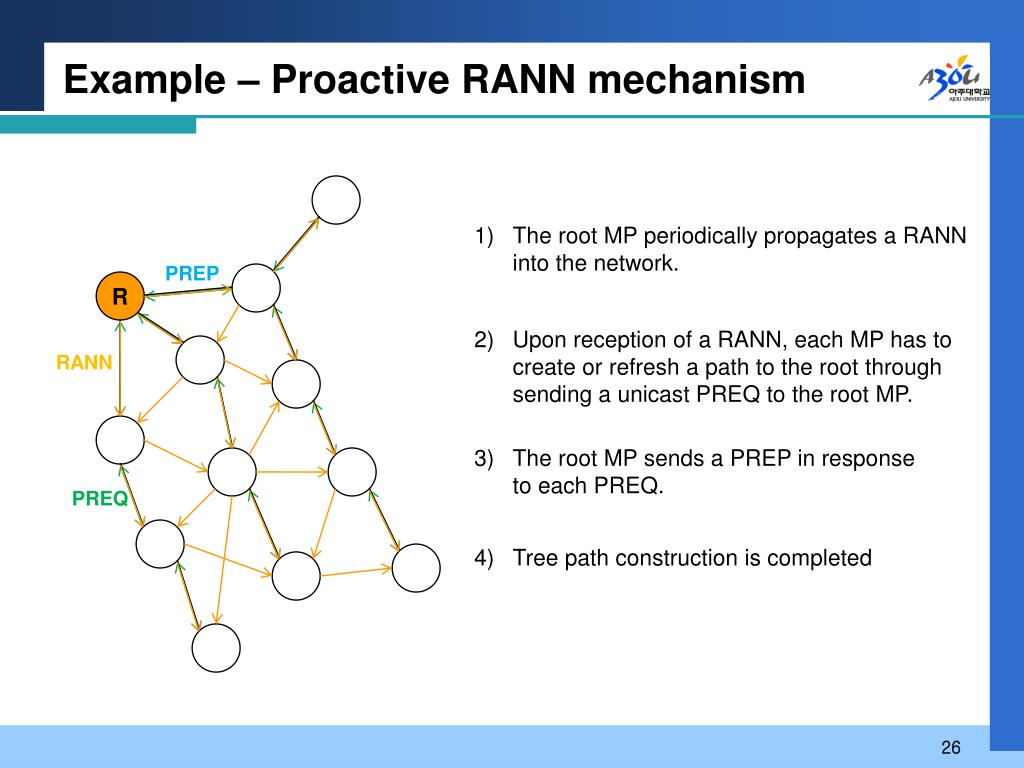 Example – Proactive RANN mechanism

AJOU 아주대학교 AJOU UNIVERSITY

PREP

R

RANN

PREQ

1) The root MP periodically propagates a RANN into the network.

2) Upon reception of a RANN, each MP has to create or refresh a path to the root through sending a unicast PREQ to the root MP.

3) The root MP sends a PREP in response to each PREQ.

4) Tree path construction is completed

26